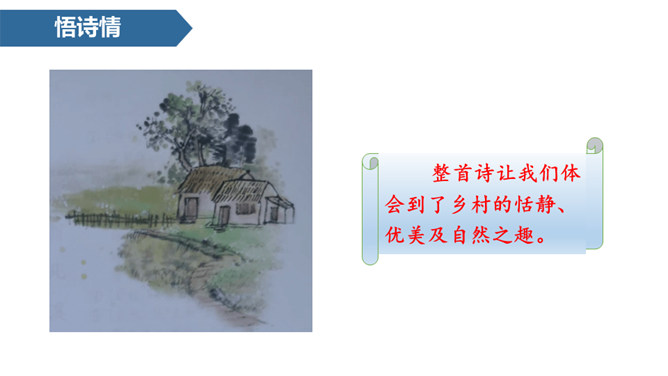 悟诗情

整首诗让我们体会到了乡村的恬静、优美及自然之趣。